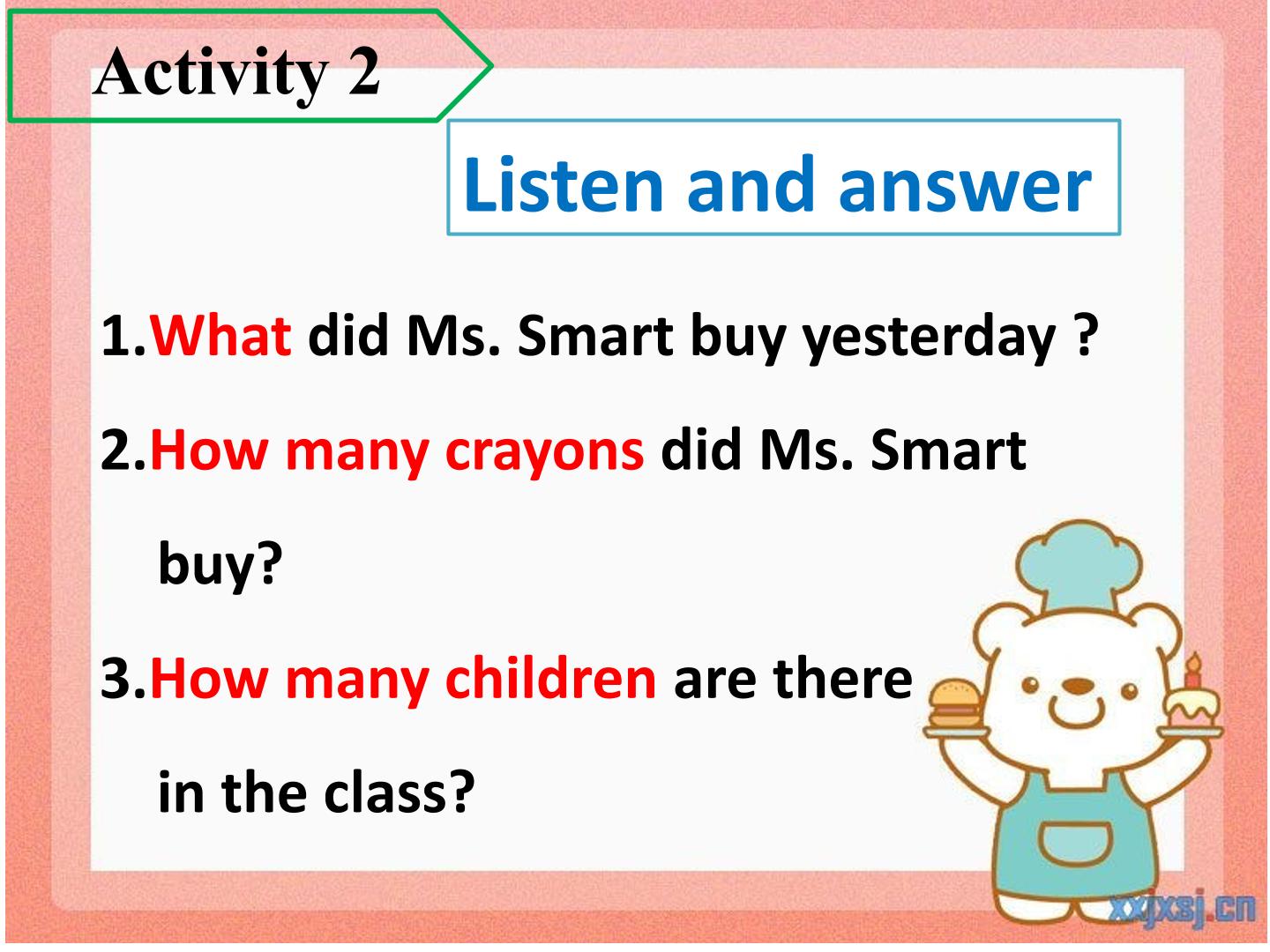 Activity 2

Listen and answer

1.What did Ms. Smart buy yesterday ?

2.How many crayons did Ms. Smart buy?

3.How many children are there in the class?

xxjxsj.cn